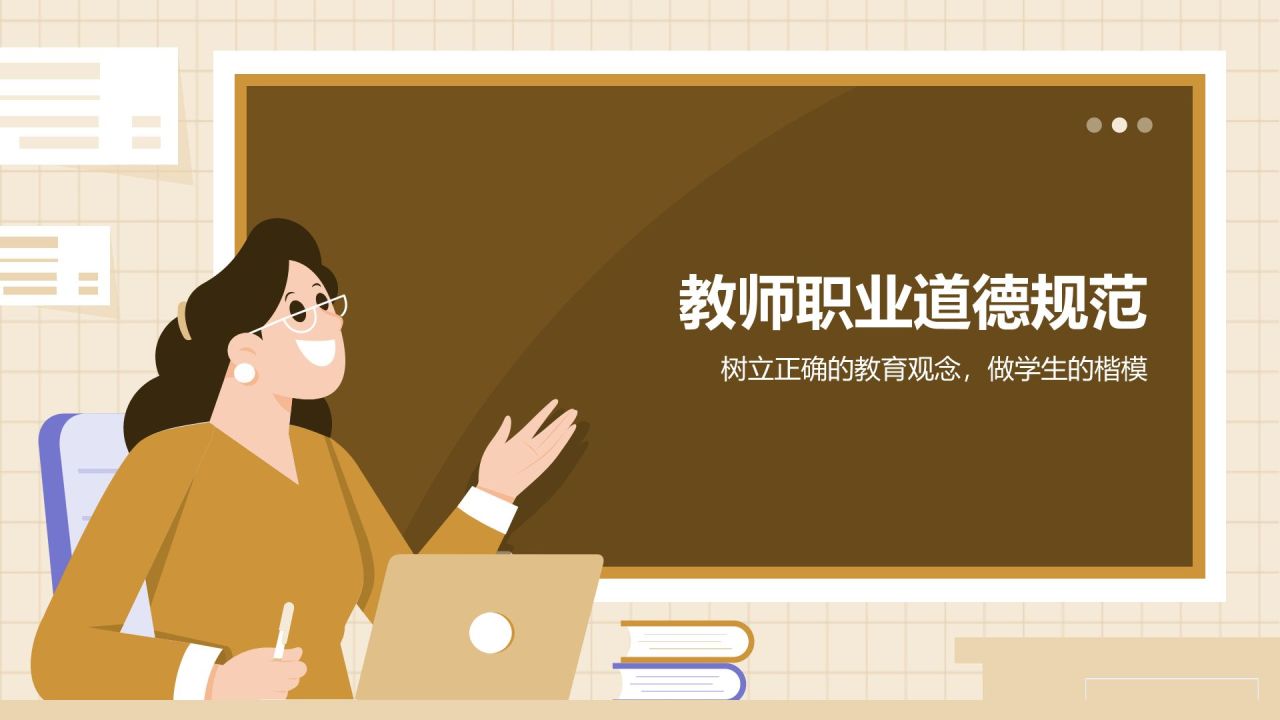 教师职业道德规范

树立正确的教育观念，做学生的楷模